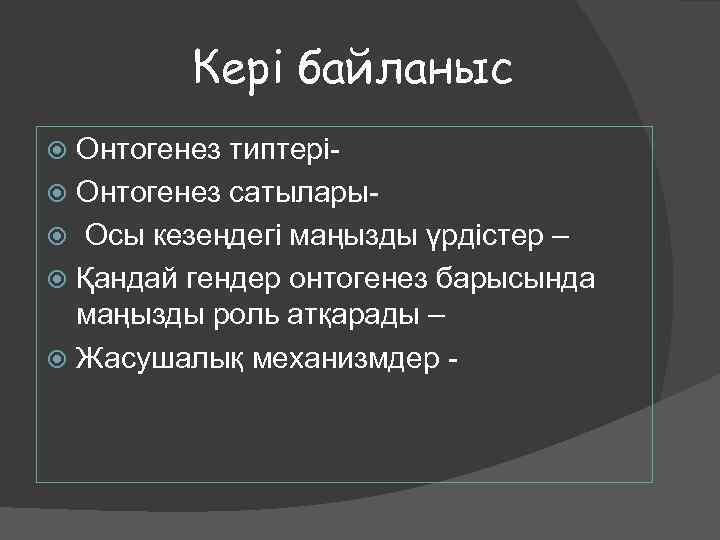 Кері байланыс

Онтогенез типтері-

Онтогенез сатылары-

Осы кезеңдегі маңызды үрдістер –

Қандай гендер онтогенез барысында маңызды роль атқарады –

Жасушалық механизмдер -